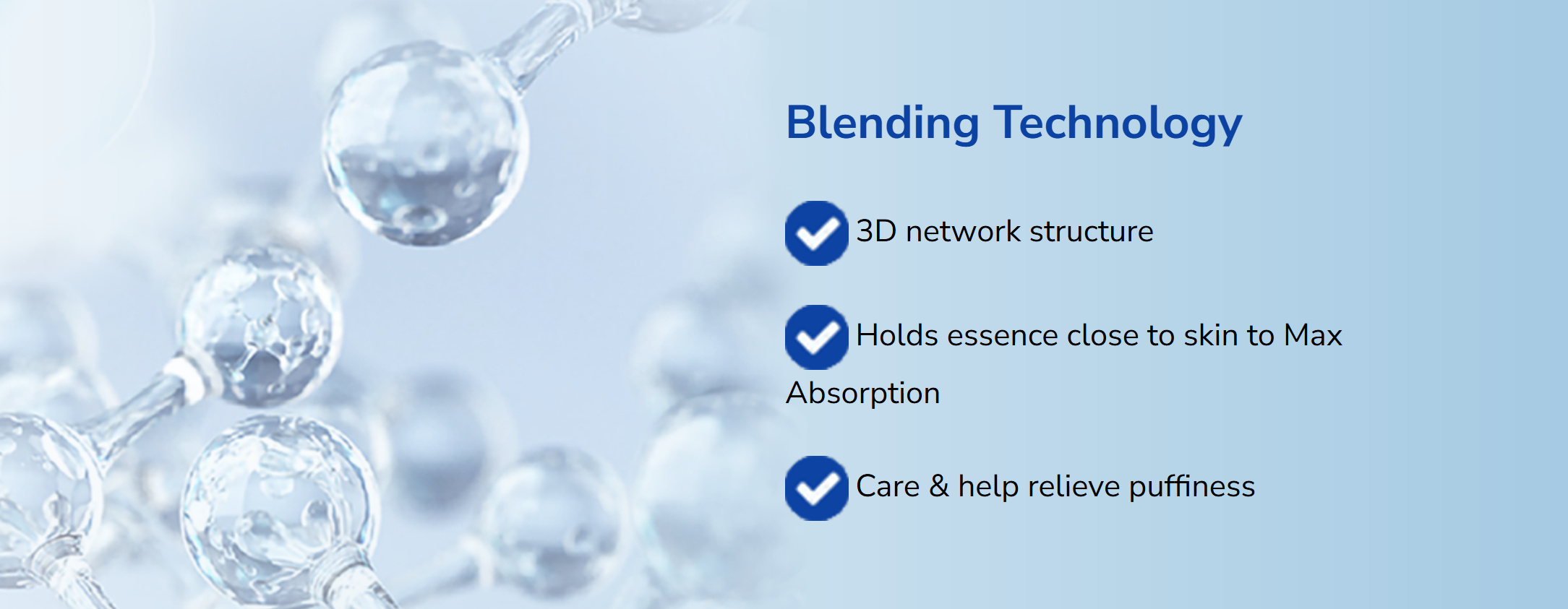 Blending Technology

3D network structure

Holds essence close to skin to Max Absorption

Care & help relieve puffiness